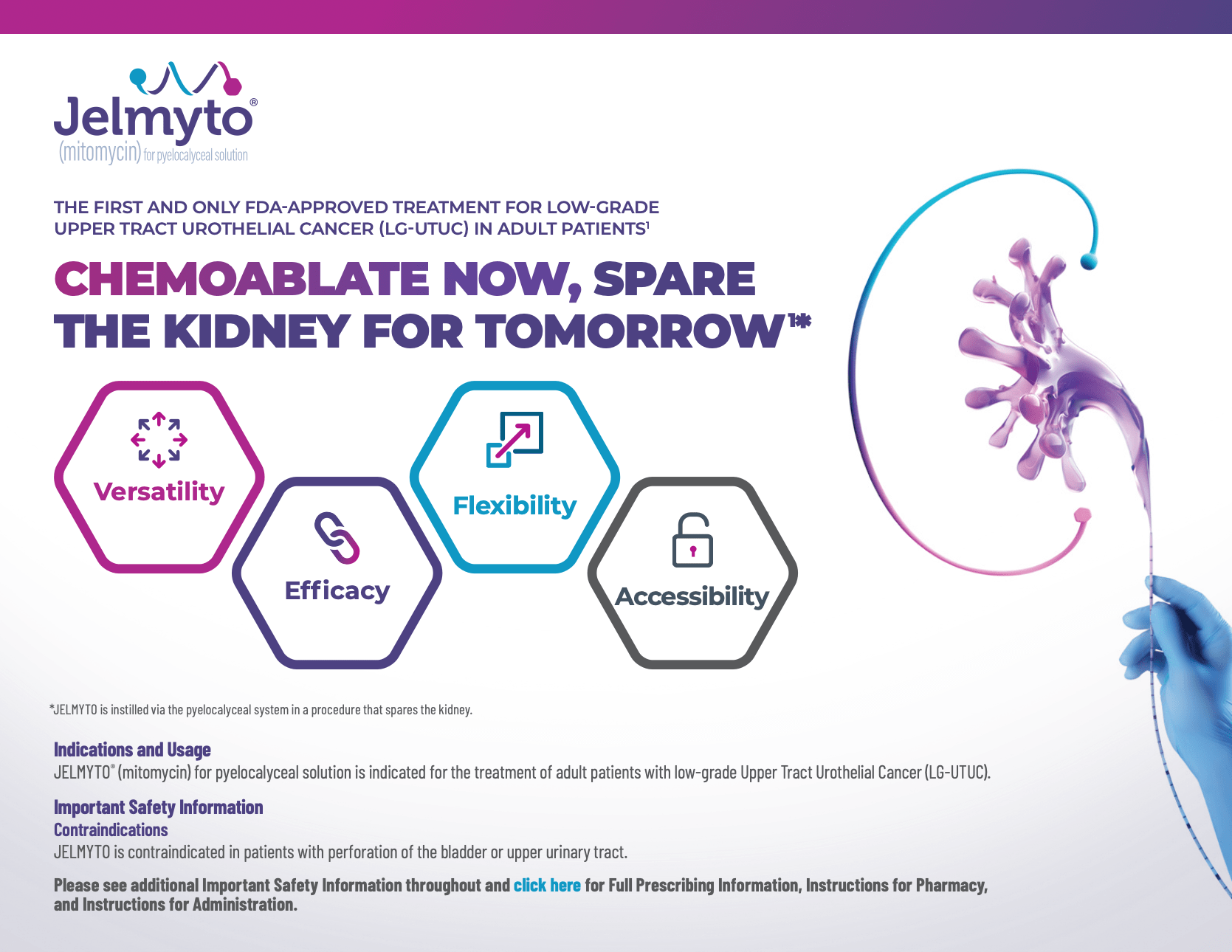 Jelmyto®
(mitomycin) for pyelocalyceal solution

THE FIRST AND ONLY FDA-APPROVED TREATMENT FOR LOW-GRADE UPPER TRACT UROTHELIAL CANCER (LG-UTUC) IN ADULT PATIENTS$^1$

CHEMOABLATE NOW, SPARE THE KIDNEY FOR TOMORROW$^{1*}$

Versatility

Efficacy

Flexibility

Accessibility

*JELMYTO is instilled via the pyelocalyceal system in a procedure that spares the kidney.

Indications and Usage
JELMYTO® (mitomycin) for pyelocalyceal solution is indicated for the treatment of adult patients with low-grade Upper Tract Urothelial Cancer (LG-UTUC).

Important Safety Information
Contraindications
JELMYTO is contraindicated in patients with perforation of the bladder or upper urinary tract.

Please see additional Important Safety Information throughout and click here for Full Prescribing Information, Instructions for Pharmacy, and Instructions for Administration.